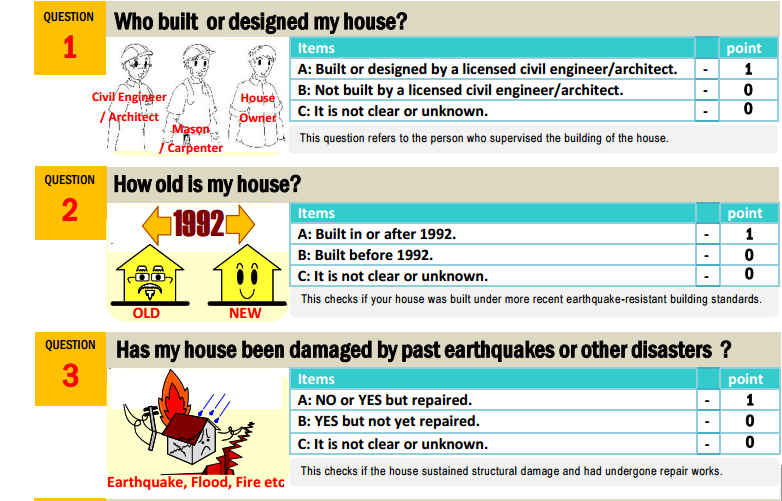 QUESTION
1
Who built or designed my house?

Civil Engineer / Architect
Mason / Carpenter
House Owner

| Items | | point |
|---|---|---|
| A: Built or designed by a licensed civil engineer/architect. | - | 1 |
| B: Not built by a licensed civil engineer/architect. | - | 0 |
| C: It is not clear or unknown. | - | 0 |

This question refers to the person who supervised the building of the house.

QUESTION
2
How old is my house?

1992
OLD
NEW

| Items | | point |
|---|---|---|
| A: Built in or after 1992. | - | 1 |
| B: Built before 1992. | - | 0 |
| C: It is not clear or unknown. | - | 0 |

This checks if your house was built under more recent earthquake-resistant building standards.

QUESTION
3
Has my house been damaged by past earthquakes or other disasters ?

Earthquake, Flood, Fire etc

| Items | | point |
|---|---|---|
| A: NO or YES but repaired. | - | 1 |
| B: YES but not yet repaired. | - | 0 |
| C: It is not clear or unknown. | - | 0 |

This checks if the house sustained structural damage and had undergone repair works.